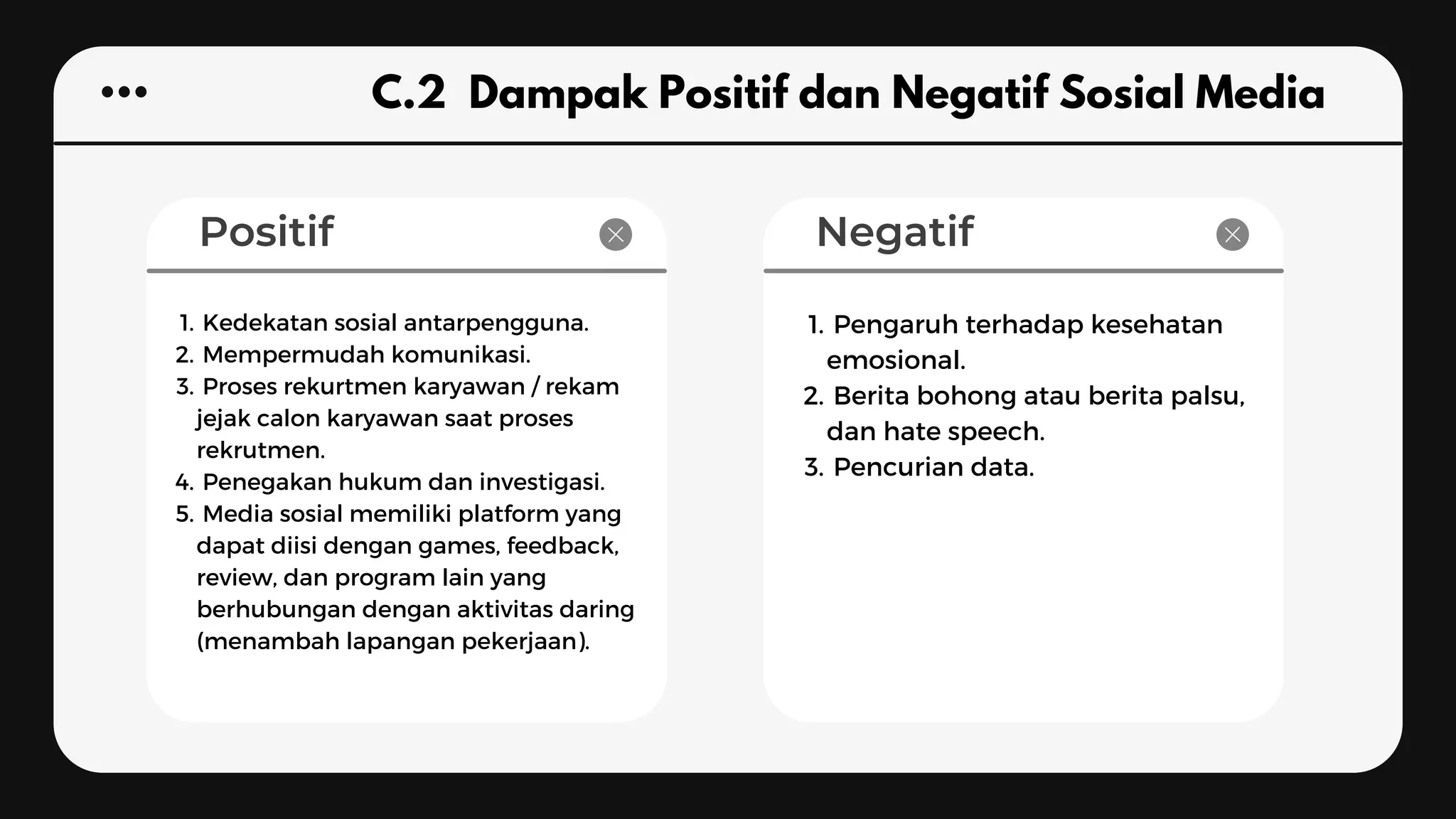 C.2 Dampak Positif dan Negatif Sosial Media

Positif

1. Kedekatan sosial antarpengguna.
2. Mempermudah komunikasi.
3. Proses rekurtmen karyawan / rekam jejak calon karyawan saat proses rekrutmen.
4. Penegakan hukum dan investigasi.
5. Media sosial memiliki platform yang dapat diisi dengan games, feedback, review, dan program lain yang berhubungan dengan aktivitas daring (menambah lapangan pekerjaan).

Negatif

1. Pengaruh terhadap kesehatan emosional.
2. Berita bohong atau berita palsu, dan hate speech.
3. Pencurian data.